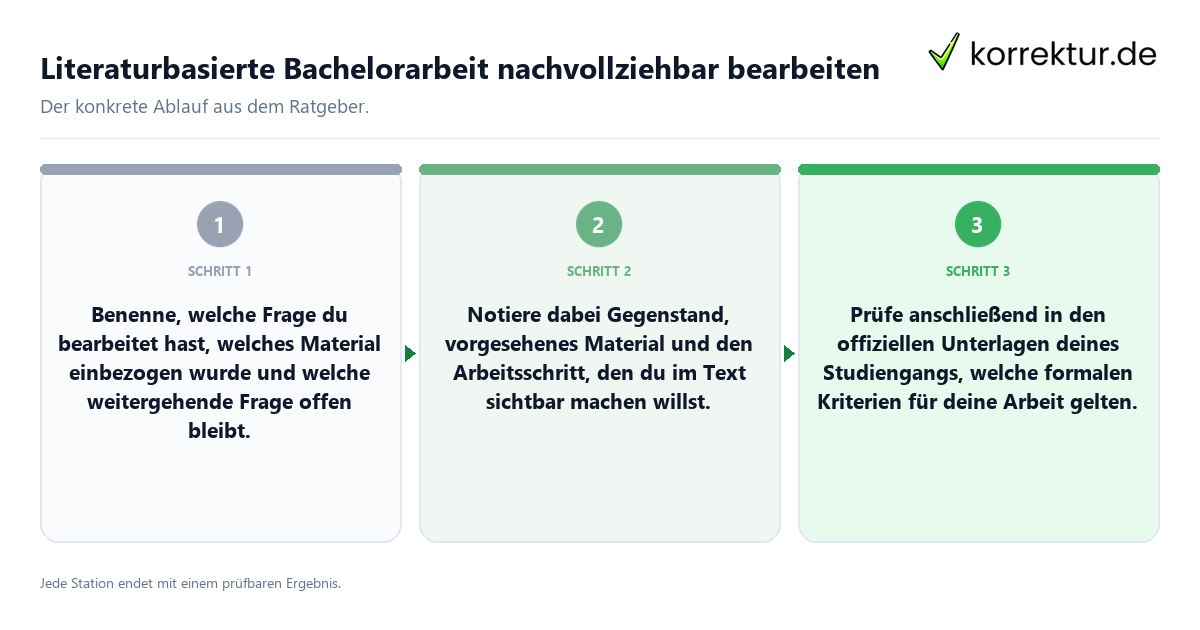 Literaturbasierte Bachelorarbeit nachvollziehbar bearbeiten

korrektur.de

Der konkrete Ablauf aus dem Ratgeber.

1
SCHRITT 1
Benenne, welche Frage du bearbeitet hast, welches Material einbezogen wurde und welche weitergehende Frage offen bleibt.

2
SCHRITT 2
Notiere dabei Gegenstand, vorgesehenes Material und den Arbeitsschritt, den du im Text sichtbar machen willst.

3
SCHRITT 3
Prüfe anschließend in den offiziellen Unterlagen deines Studiengangs, welche formalen Kriterien für deine Arbeit gelten.

Jede Station endet mit einem prüfbaren Ergebnis.